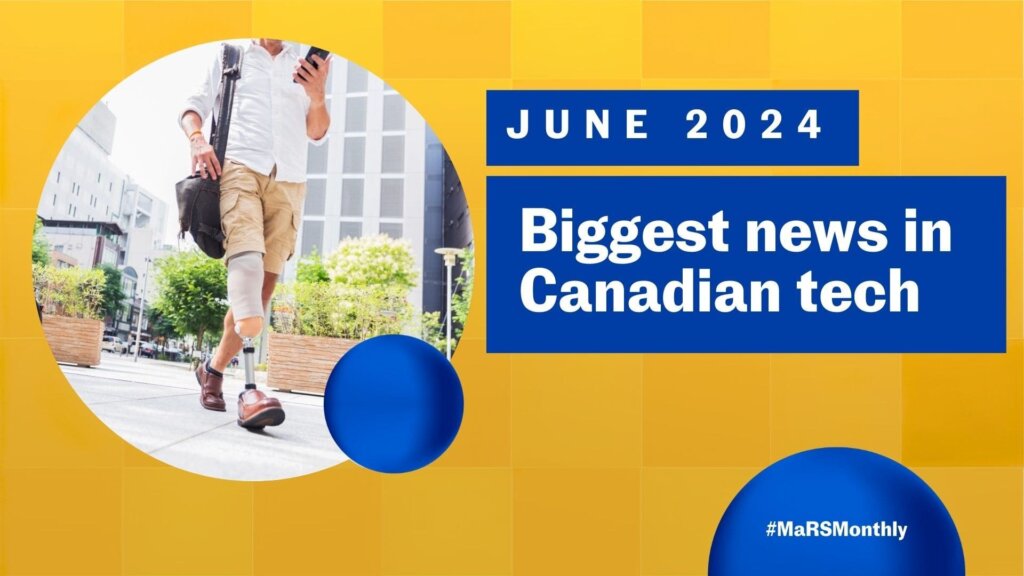 JUNE 2024

Biggest news in Canadian tech

#MaRSMonthly